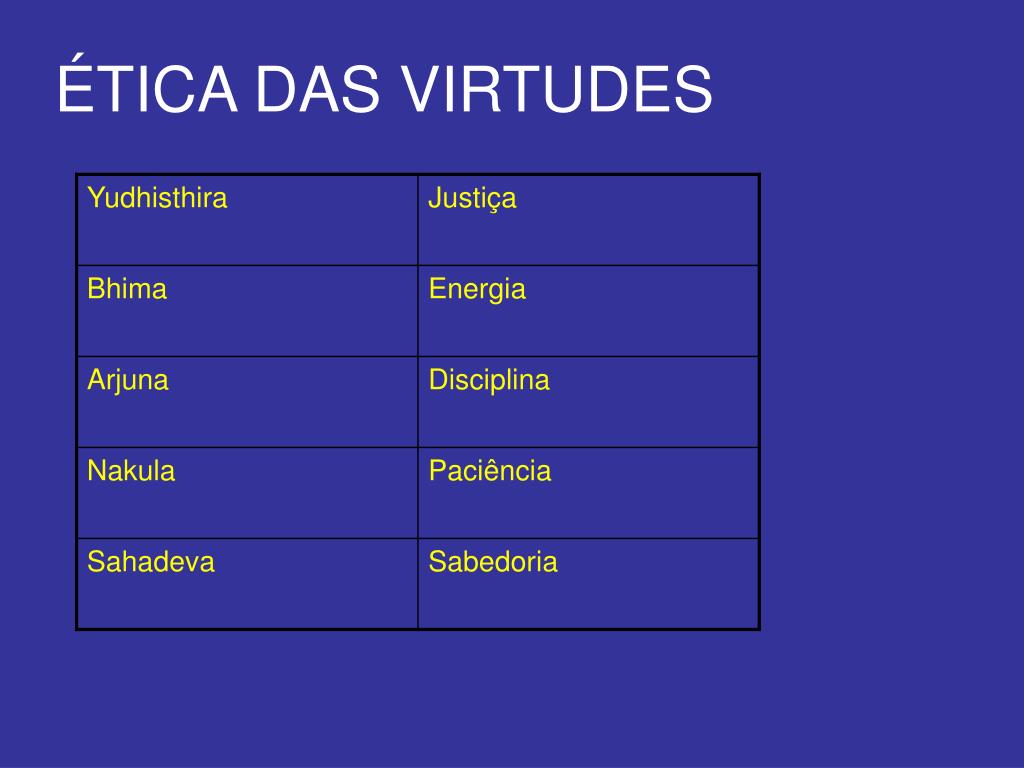 ÉTICA DAS VIRTUDES

| Yudhisthira | Justiça |
|---|---|
| Bhima | Energia |
| Arjuna | Disciplina |
| Nakula | Paciência |
| Sahadeva | Sabedoria |